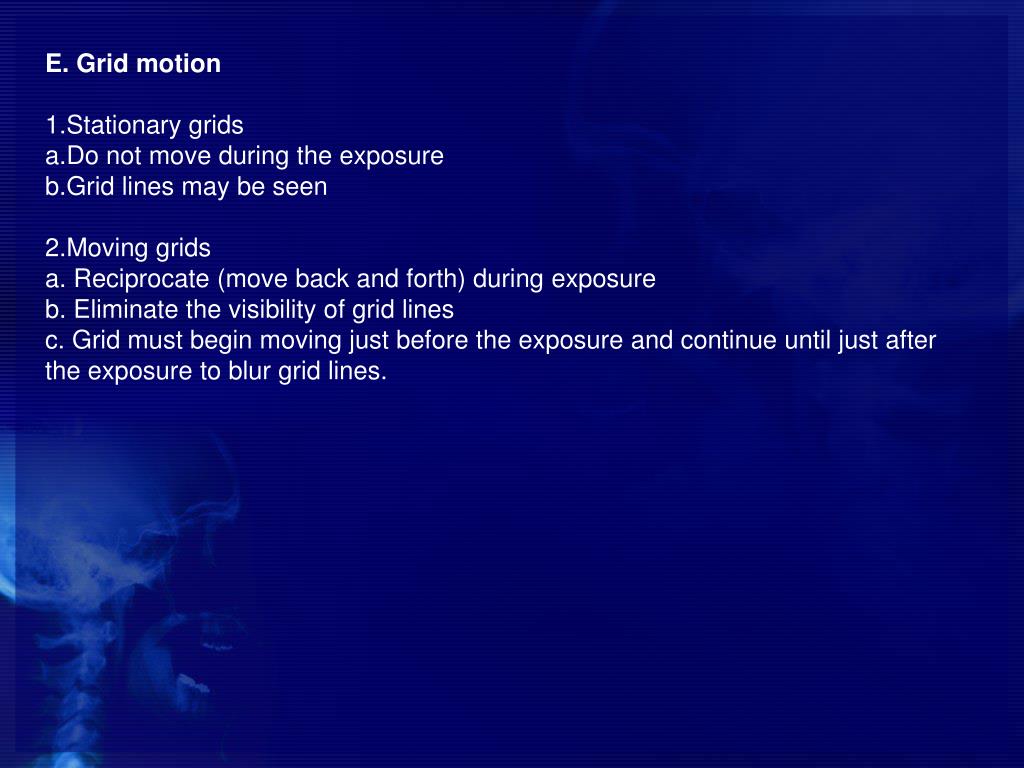 E. Grid motion

1.Stationary grids
a.Do not move during the exposure
b.Grid lines may be seen

2.Moving grids
a. Reciprocate (move back and forth) during exposure
b. Eliminate the visibility of grid lines
c. Grid must begin moving just before the exposure and continue until just after the exposure to blur grid lines.